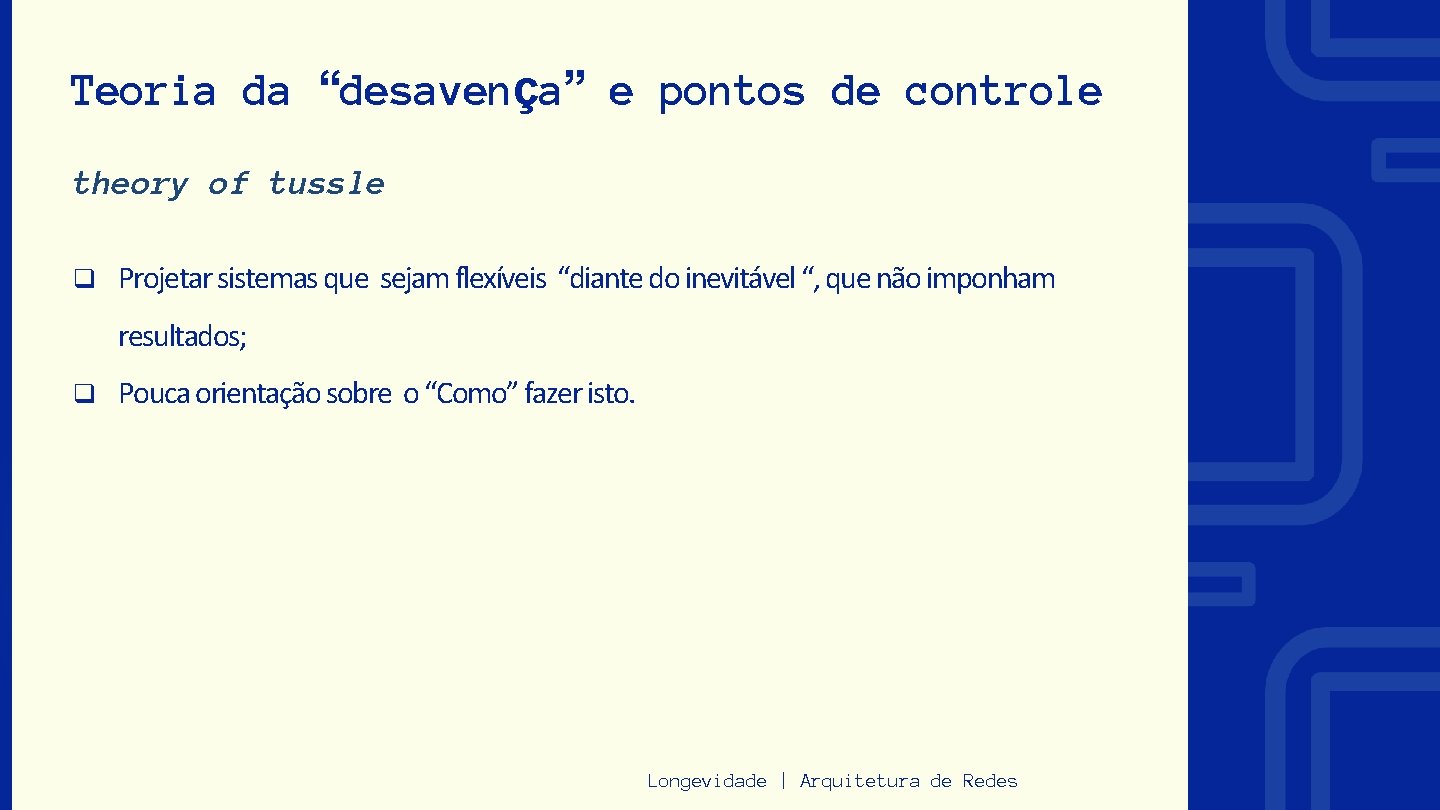 Teoria da “desavença” e pontos de controle

theory of tussle

❑ Projetar sistemas que sejam flexíveis “diante do inevitável “, que não imponham resultados;

❑ Pouca orientação sobre o “Como” fazer isto.

Longevidade | Arquitetura de Redes